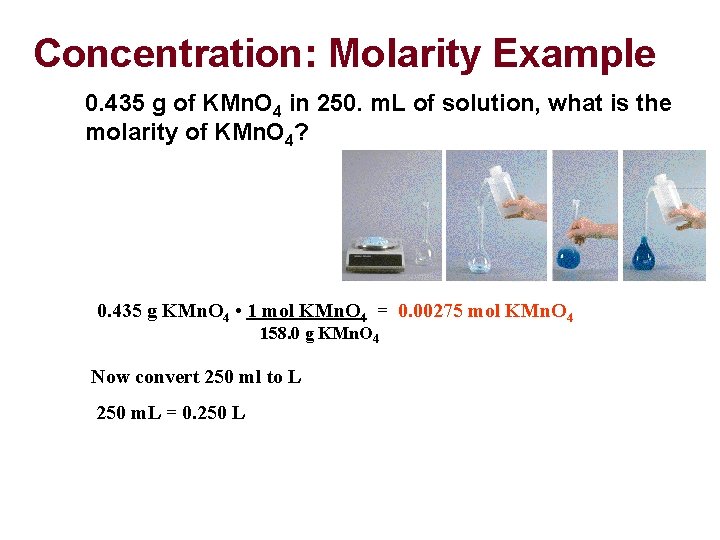 Concentration: Molarity Example

0.435 g of $KMnO_4$ in 250. mL of solution, what is the molarity of $KMnO_4$?

0.435 g $KMnO_4$ • $\frac{1 \text{ mol } KMnO_4}{158.0 \text{ g } KMnO_4}$ = 0.00275 mol $KMnO_4$

Now convert 250 ml to L

250 mL = 0.250 L